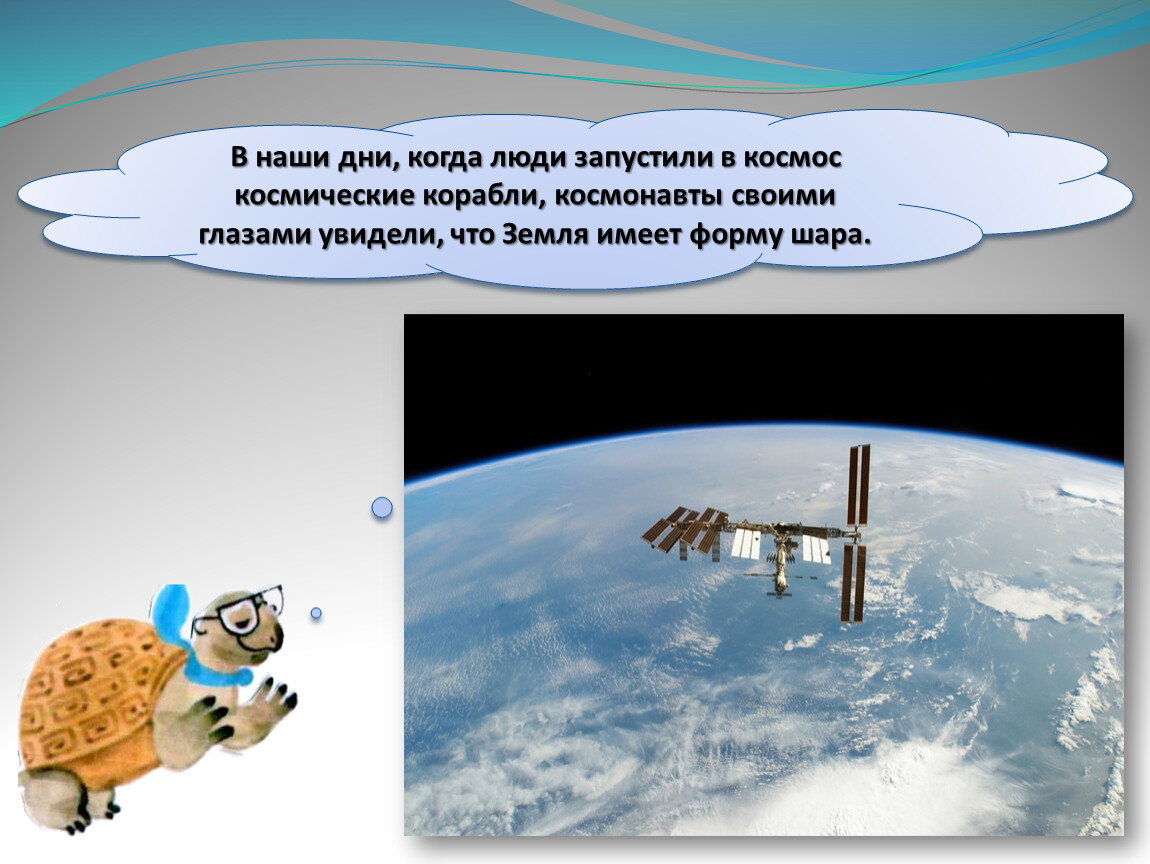 В наши дни, когда люди запустили в космос космические корабли, космонавты своими глазами увидели, что Земля имеет форму шара.